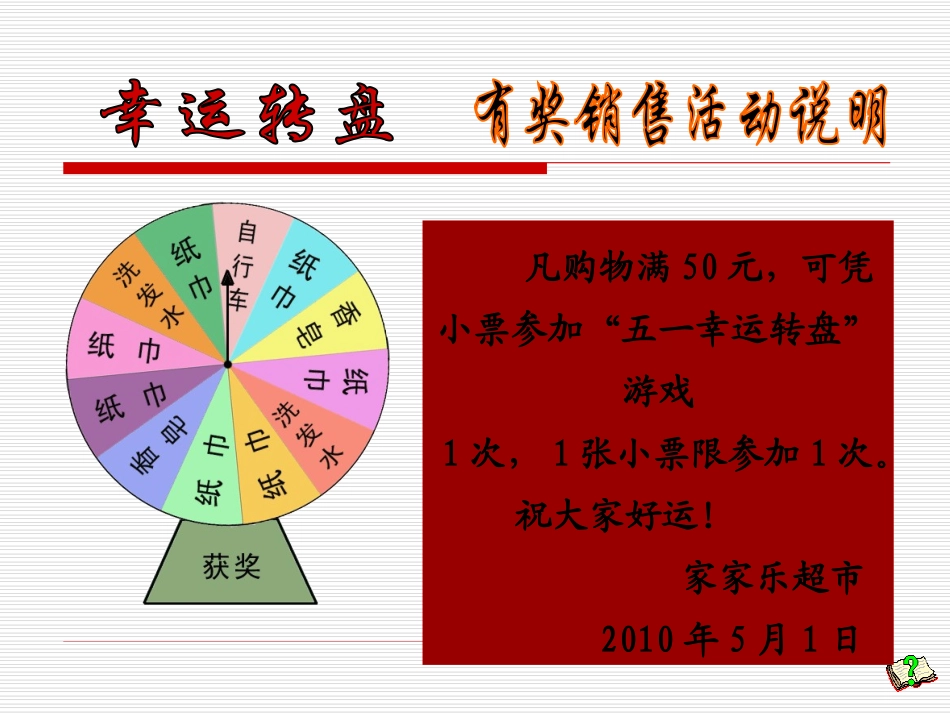 幸运转盘　有奖销售活动说明

自行车
纸巾
香皂
纸巾
洗发水
纸巾
纸巾
香皂
纸巾
纸巾
洗发水
纸巾

获奖

凡购物满 50 元，可凭小票参加“五一幸运转盘”游戏 1 次，1 张小票限参加 1 次。

祝大家好运！

家家乐超市

2010 年 5 月 1 日